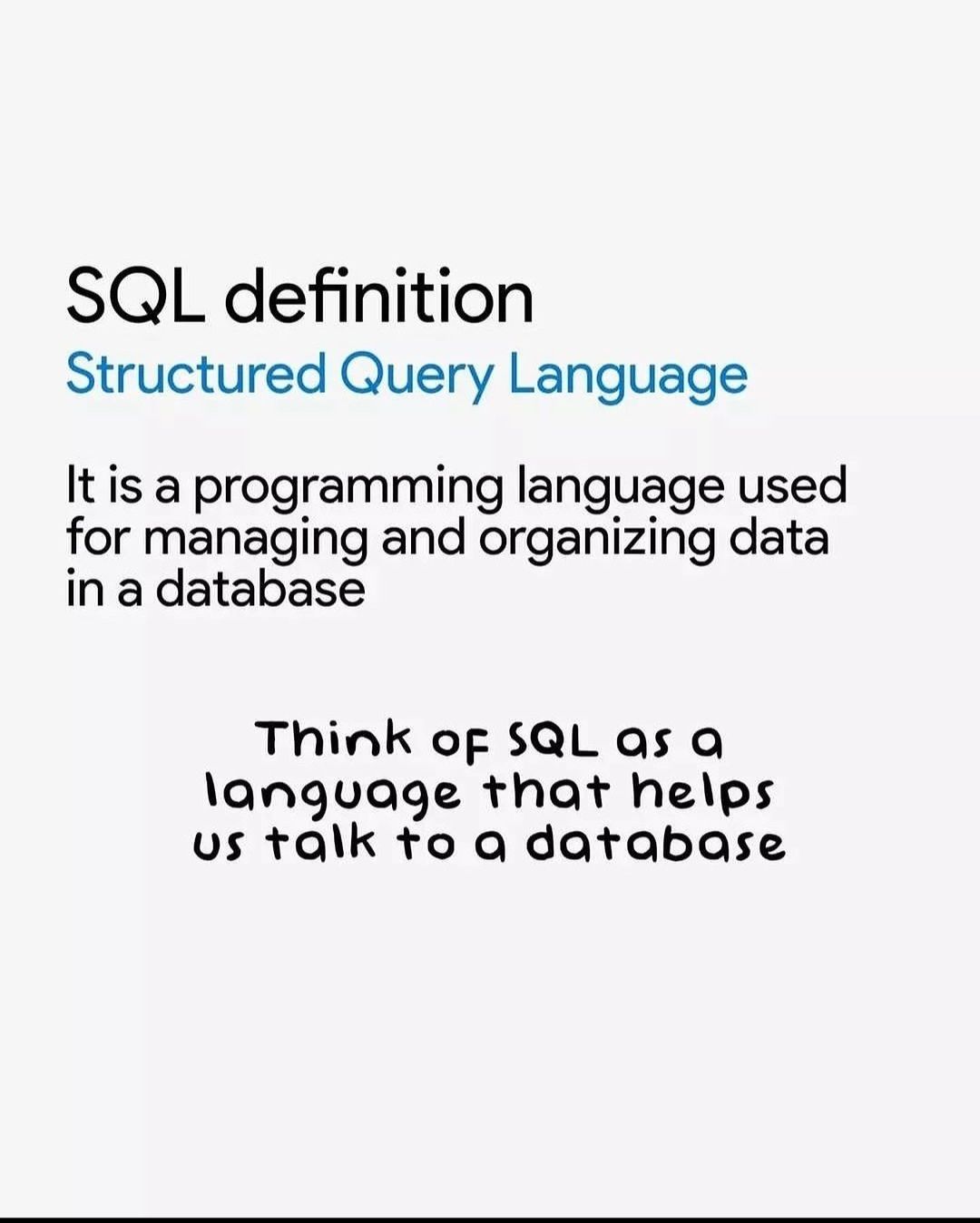 SQL definition
Structured Query Language

It is a programming language used for managing and organizing data in a database

Think of SQL as a language that helps us talk to a database